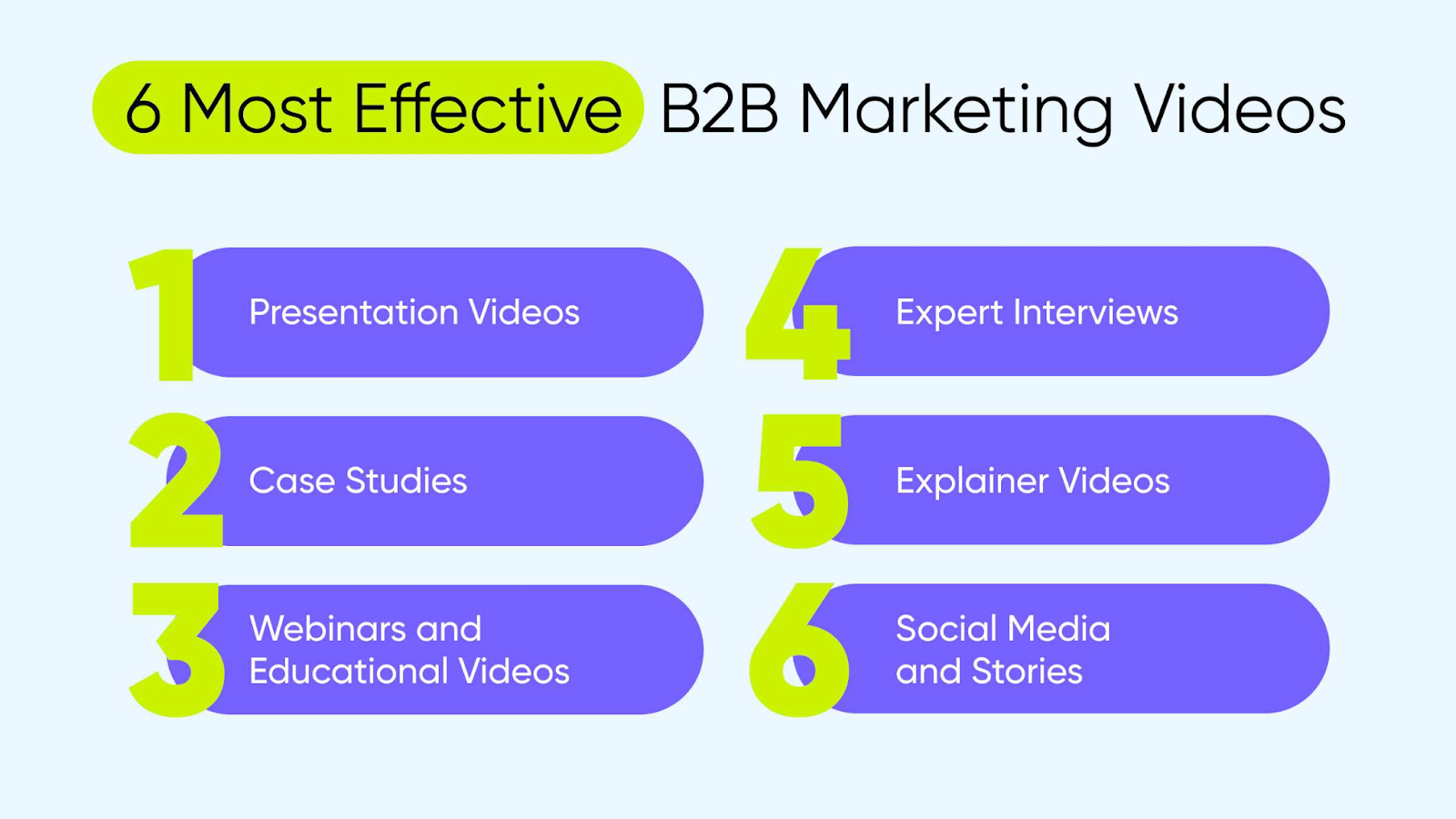 6 Most Effective B2B Marketing Videos

1 Presentation Videos

2 Case Studies

3 Webinars and Educational Videos

4 Expert Interviews

5 Explainer Videos

6 Social Media and Stories